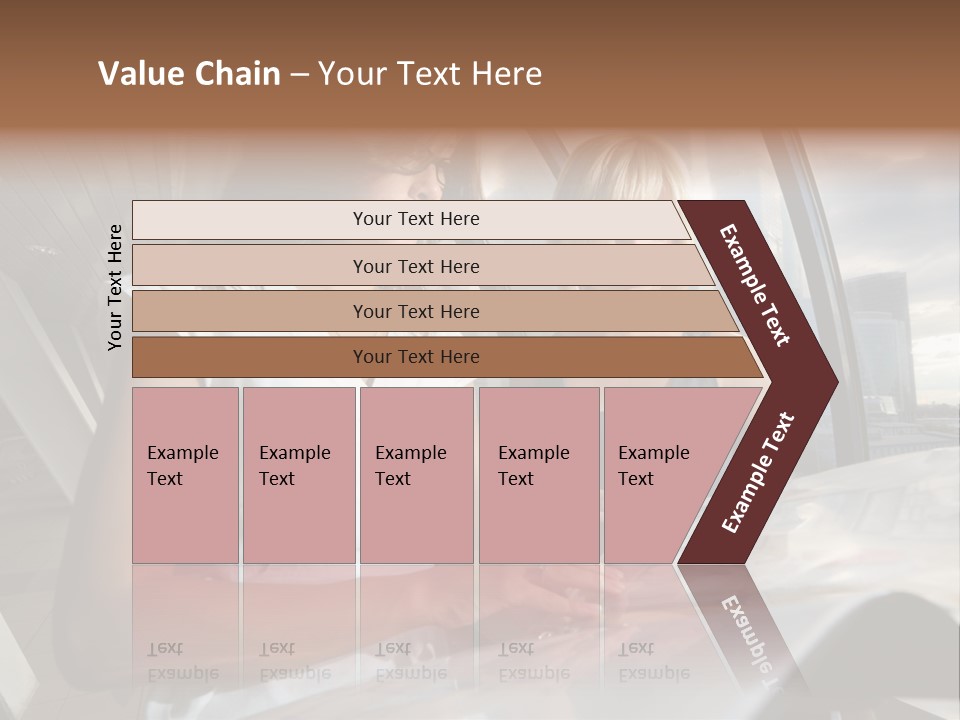 Value Chain – Your Text Here

Your Text Here

Your Text Here

Your Text Here

Your Text Here

Your Text Here

Example Text

Example Text

Example Text

Example Text

Example Text

Example Text

Example Text